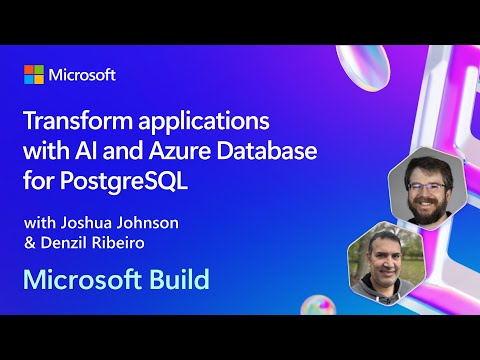 Microsoft

Transform applications with AI and Azure Database for PostgreSQL

with Joshua Johnson & Denzil Ribeiro

Microsoft Build